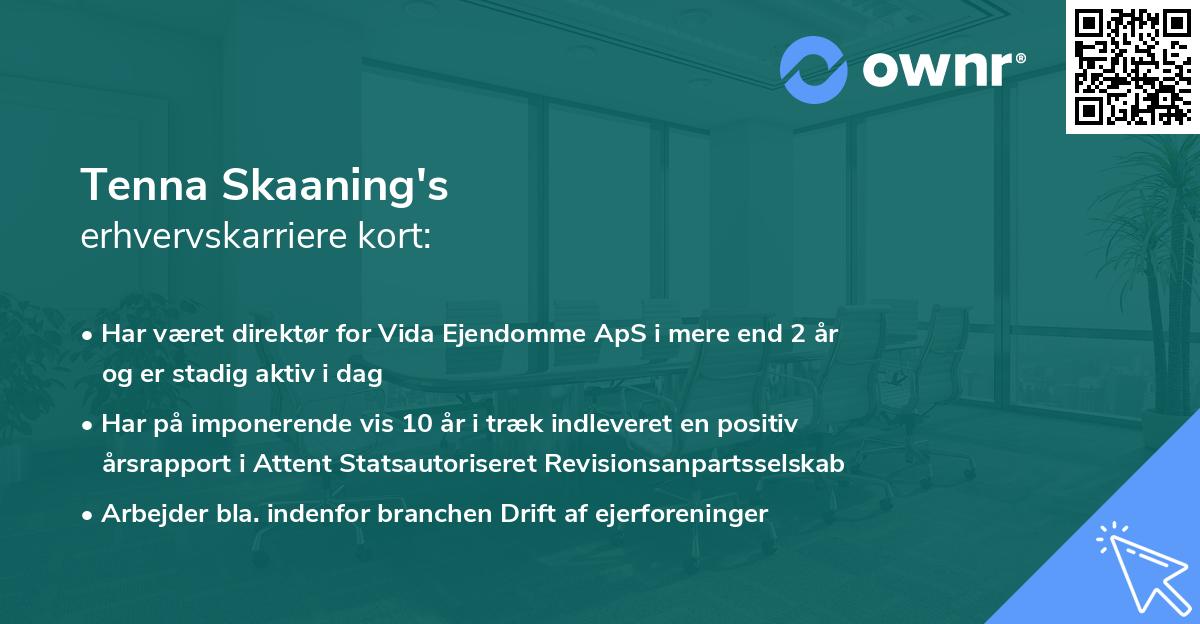 ownr®

Tenna Skaaning's
erhvervskarriere kort:

• Har været direktør for Vida Ejendomme ApS i mere end 2 år og er stadig aktiv i dag

• Har på imponerende vis 10 år i træk indleveret en positiv årsrapport i Attent Statsautoriseret Revisionsanpartsselskab

• Arbejder bla. indenfor branchen Drift af ejerforeninger